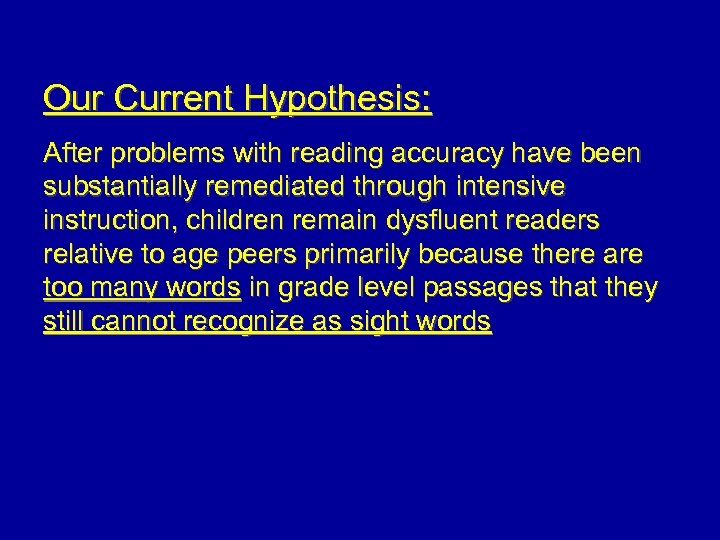 Our Current Hypothesis:

After problems with reading accuracy have been substantially remediated through intensive instruction, children remain dysfluent readers relative to age peers primarily because there are too many words in grade level passages that they still cannot recognize as sight words